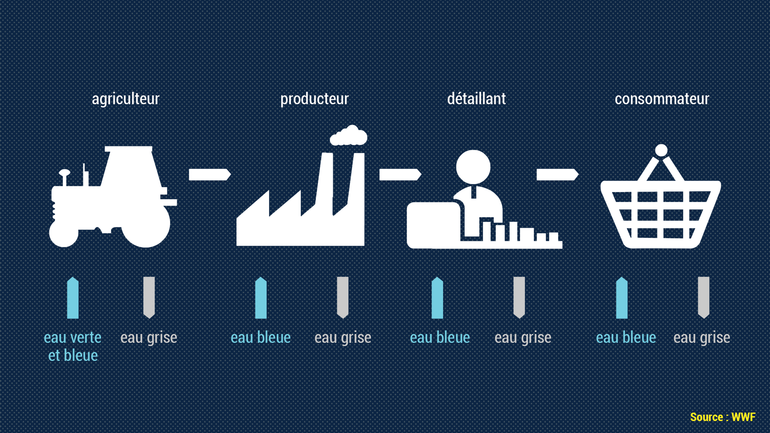 agriculteur

producteur

détaillant

consommateur

eau verte et bleue

eau grise

eau bleue

eau grise

eau bleue

eau grise

eau bleue

eau grise

Source : WWF